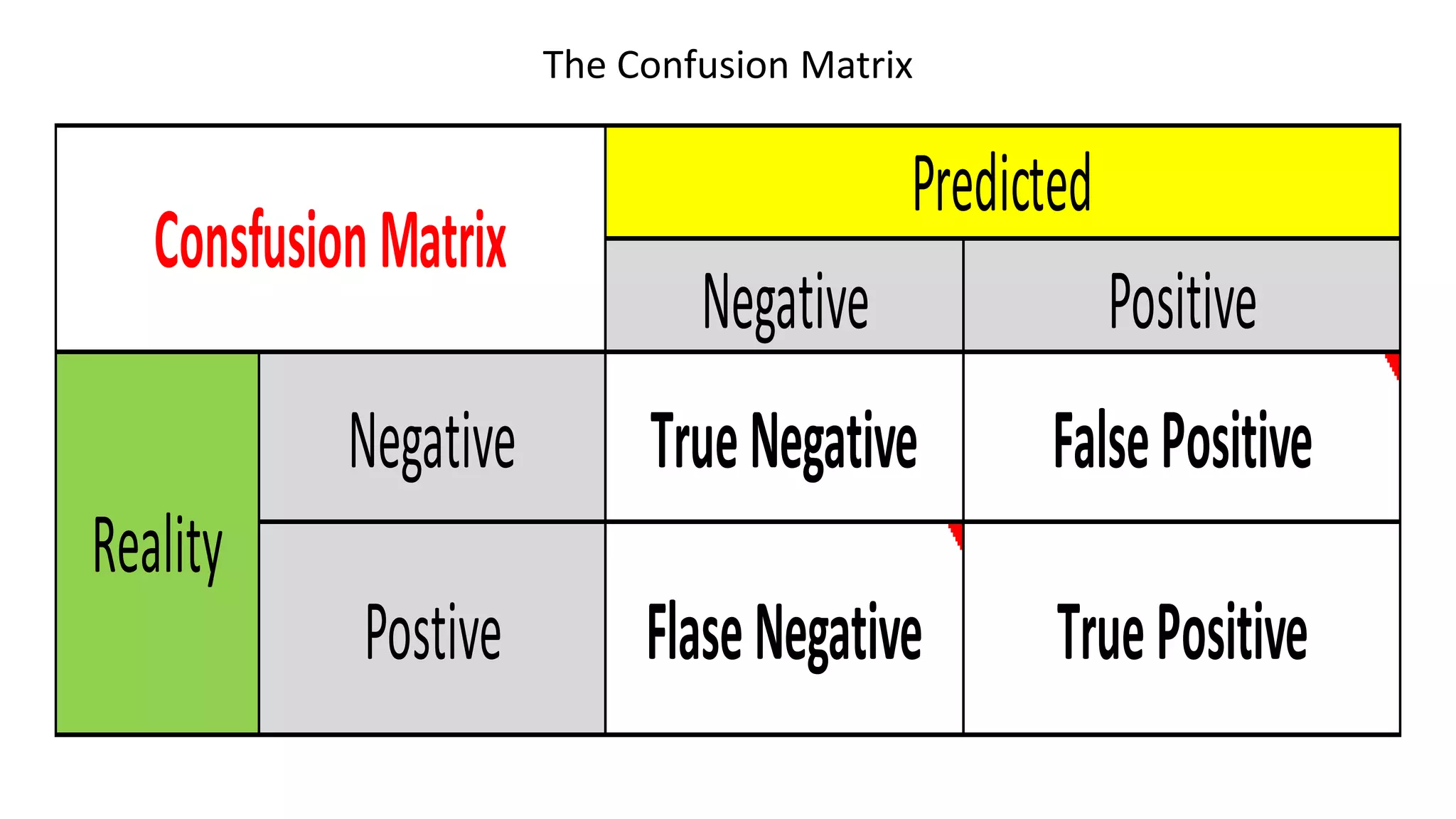 The Confusion Matrix

| Consfusion Matrix | | Predicted | |
|---|---|---|---|
| | | Negative | Positive |
| Reality | Negative | True Negative | False Positive |
| | Postive | Flase Negative | True Positive |